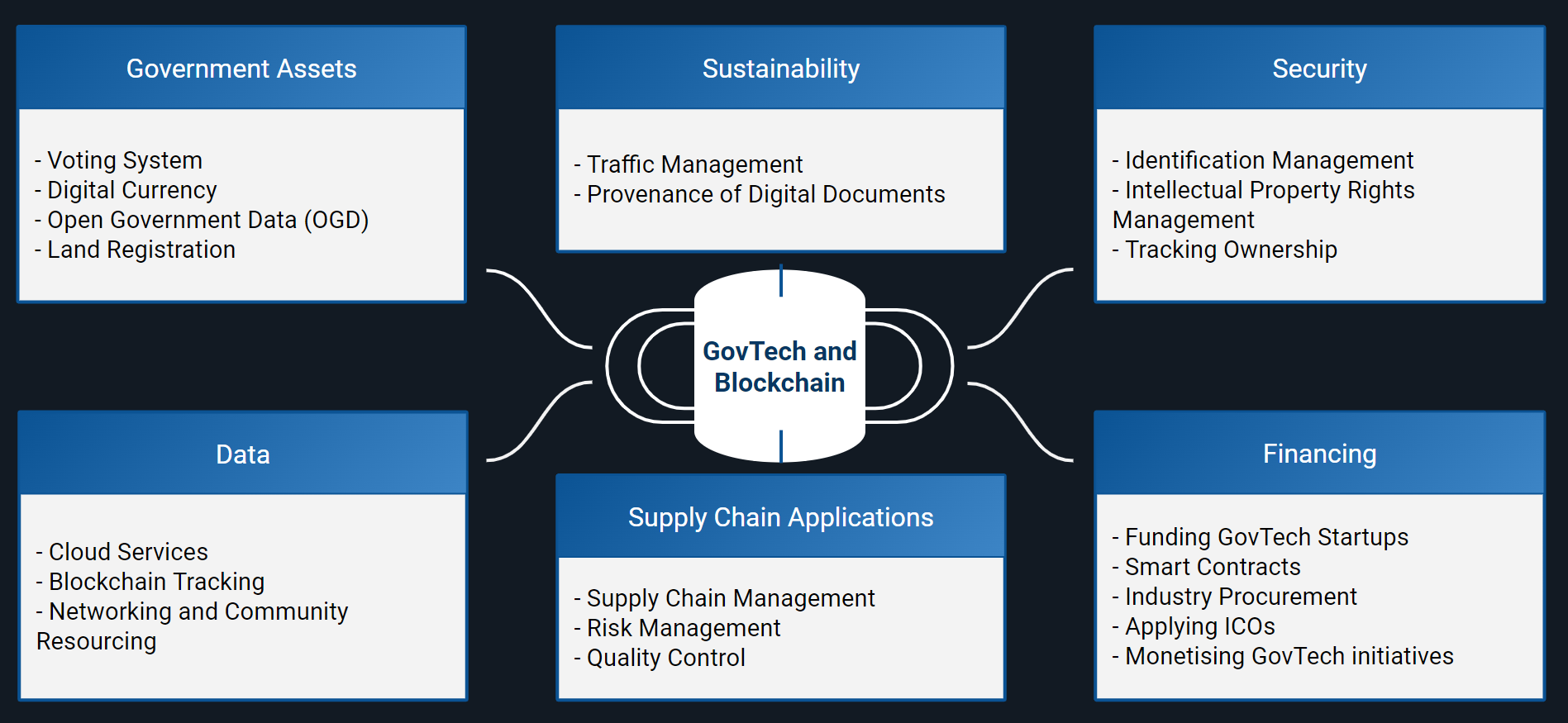 Government Assets

- Voting System
- Digital Currency
- Open Government Data (OGD)
- Land Registration

Sustainability

- Traffic Management
- Provenance of Digital Documents

Security

- Identification Management
- Intellectual Property Rights Management
- Tracking Ownership

GovTech and Blockchain

Data

- Cloud Services
- Blockchain Tracking
- Networking and Community Resourcing

Supply Chain Applications

- Supply Chain Management
- Risk Management
- Quality Control

Financing

- Funding GovTech Startups
- Smart Contracts
- Industry Procurement
- Applying ICOs
- Monetising GovTech initiatives